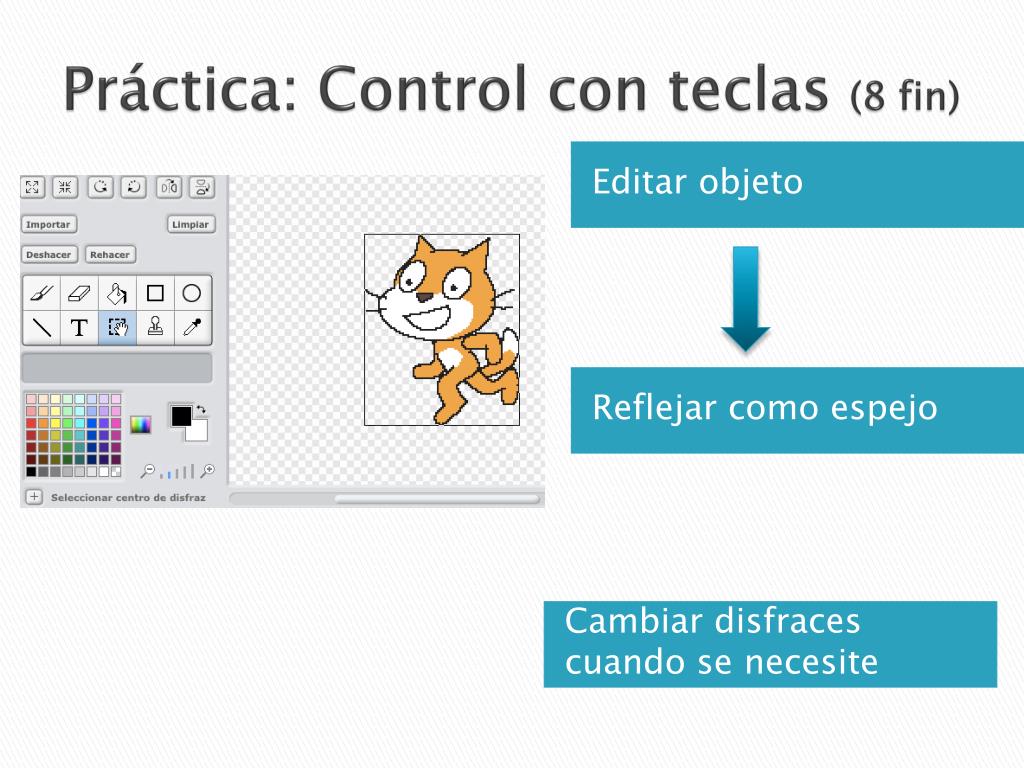 Práctica: Control con teclas (8 fin)

Importar
Limpiar
Deshacer
Rehacer
T
Seleccionar centro de disfraz

Editar objeto

Reflejar como espejo

Cambiar disfraces cuando se necesite